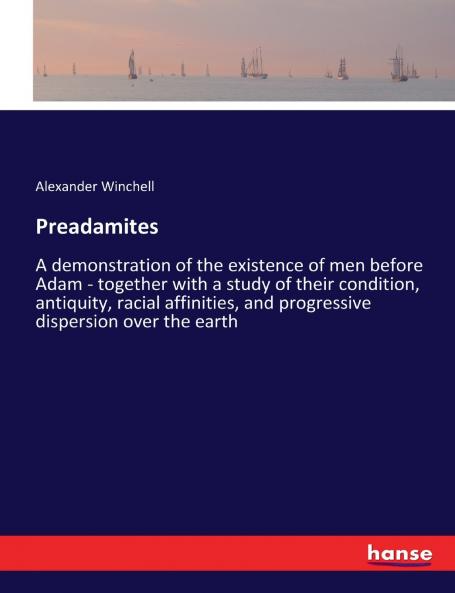 Alexander Winchell

Preadamites

A demonstration of the existence of men before Adam - together with a study of their condition, antiquity, racial affinities, and progressive dispersion over the earth

hanse